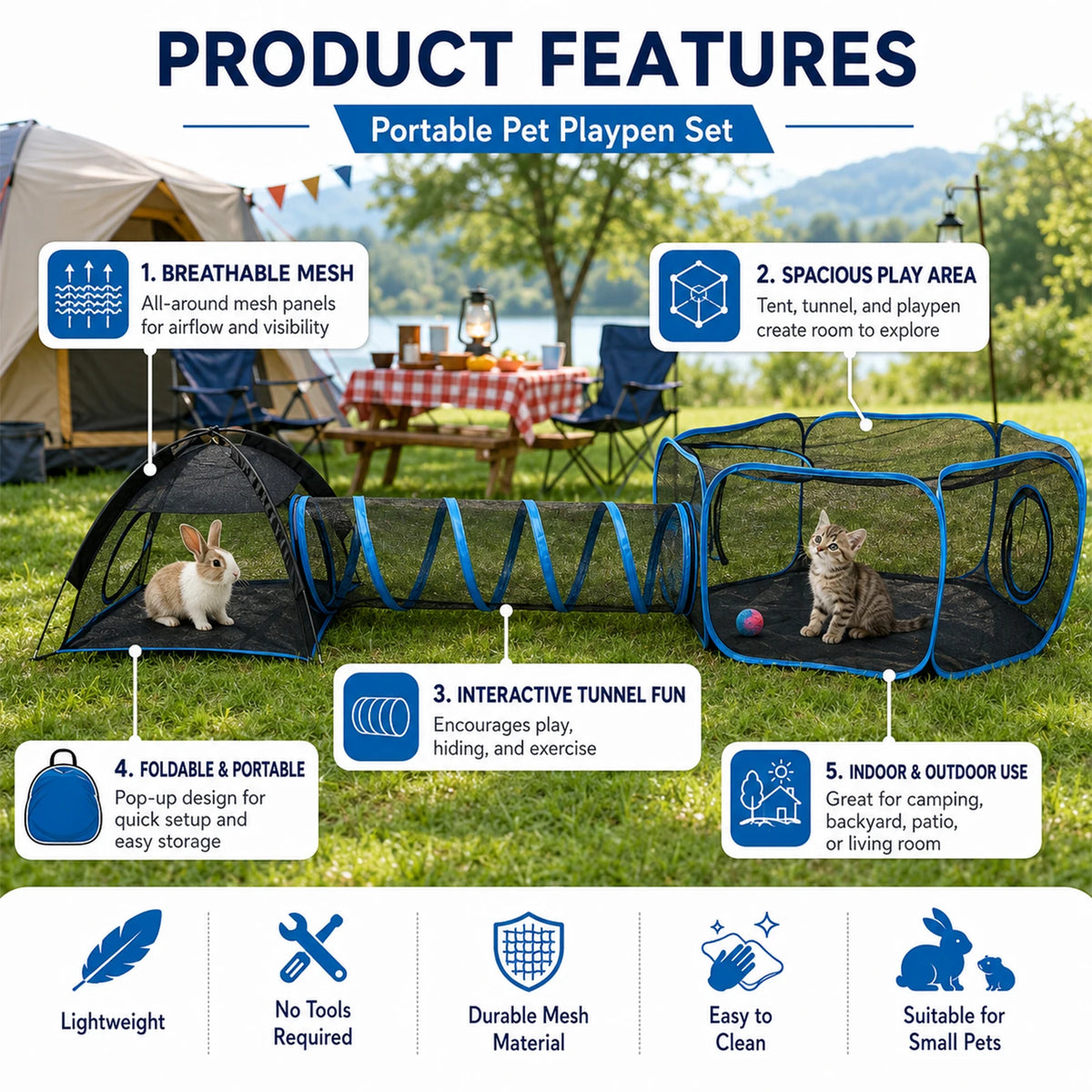 PRODUCT FEATURES

Portable Pet Playpen Set

1. BREATHABLE MESH
All-around mesh panels for airflow and visibility

2. SPACIOUS PLAY AREA
Tent, tunnel, and playpen create room to explore

3. INTERACTIVE TUNNEL FUN
Encourages play, hiding, and exercise

4. FOLDABLE & PORTABLE
Pop-up design for quick setup and easy storage

5. INDOOR & OUTDOOR USE
Great for camping, backyard, patio, or living room

Lightweight

No Tools Required

Durable Mesh Material

Easy to Clean

Suitable for Small Pets